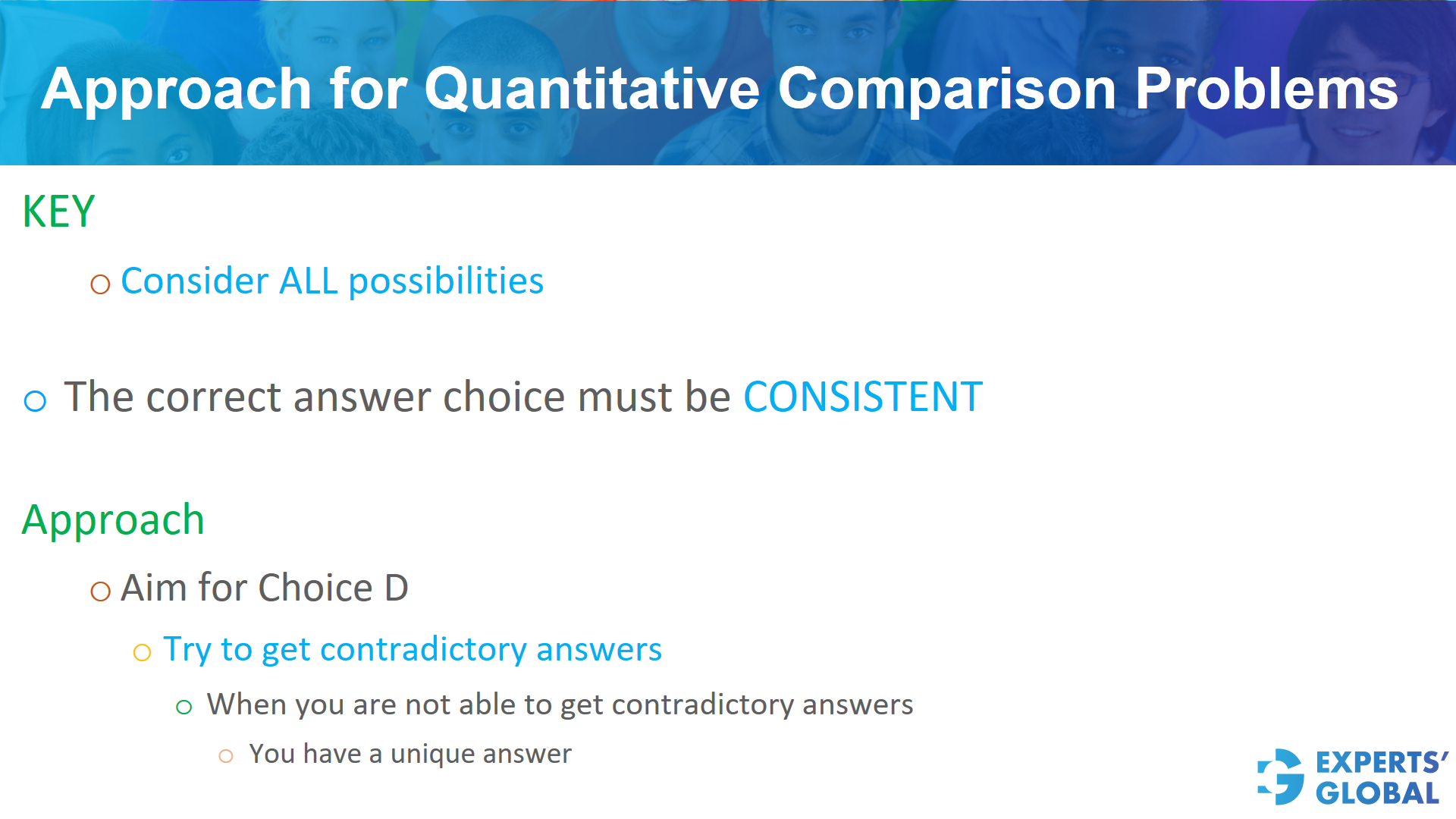 Approach for Quantitative Comparison Problems

KEY

○ Consider ALL possibilities

○ The correct answer choice must be CONSISTENT

Approach

○ Aim for Choice D

○ Try to get contradictory answers

○ When you are not able to get contradictory answers

○ You have a unique answer

EXPERTS' GLOBAL